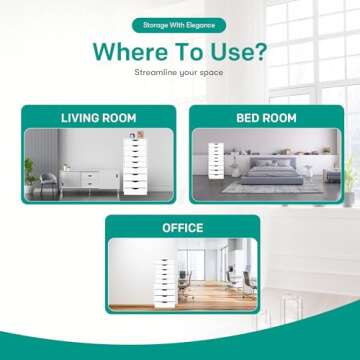 Storage With Elegance

Where To Use?

Streamline your space

LIVING ROOM

BED ROOM

OFFICE